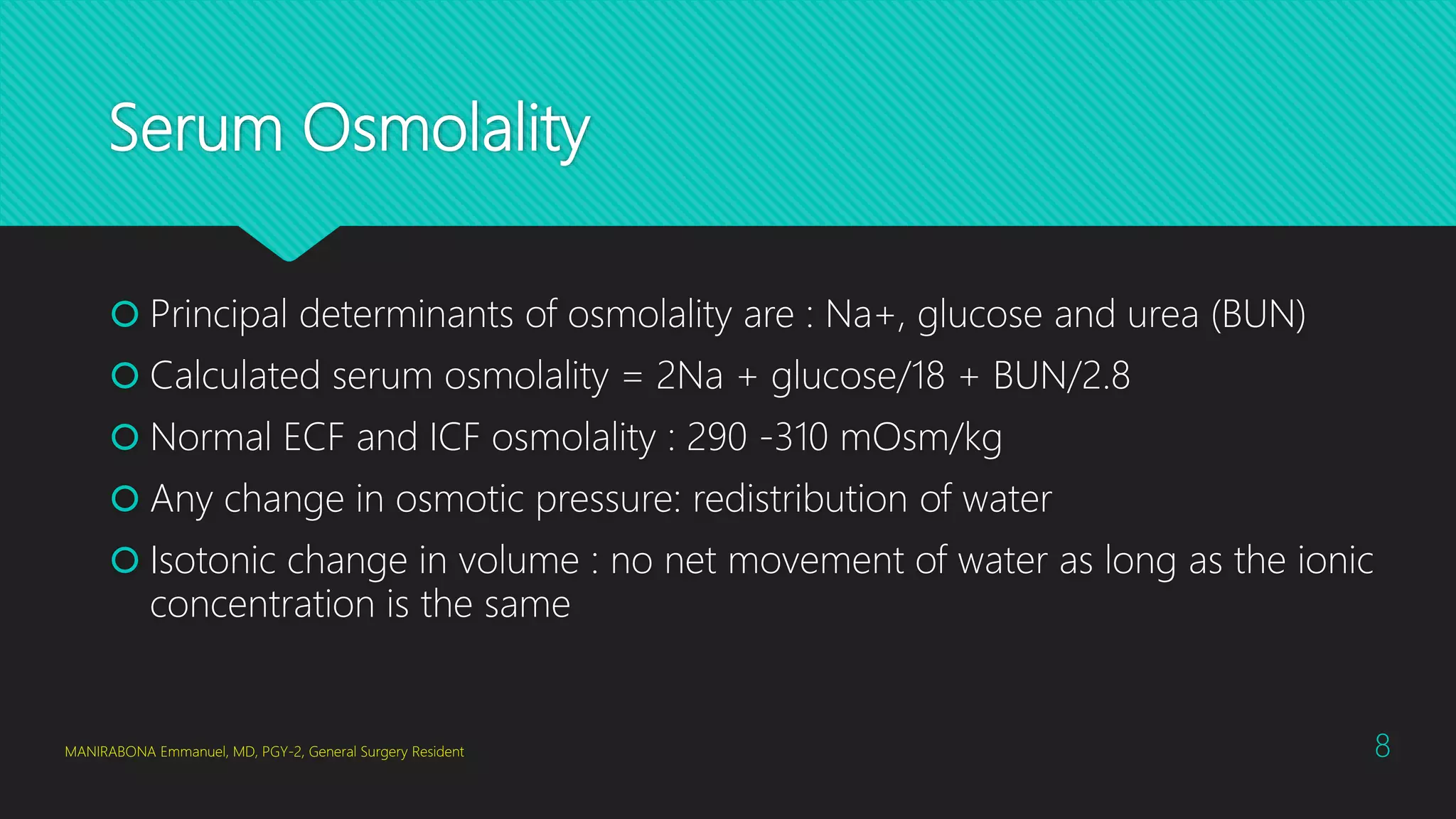 Serum Osmolality

Principal determinants of osmolality are : Na+, glucose and urea (BUN)

Calculated serum osmolality = 2Na + glucose/18 + BUN/2.8

Normal ECF and ICF osmolality : 290 -310 mOsm/kg

Any change in osmotic pressure: redistribution of water

Isotonic change in volume : no net movement of water as long as the ionic concentration is the same

MANIRABONA Emmanuel, MD, PGY-2, General Surgery Resident

8